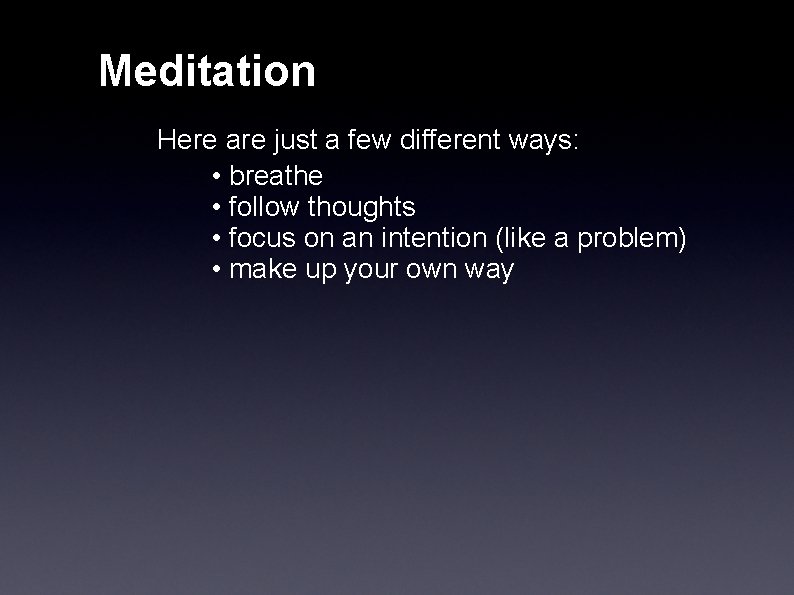 Meditation

Here are just a few different ways:
• breathe
• follow thoughts
• focus on an intention (like a problem)
• make up your own way